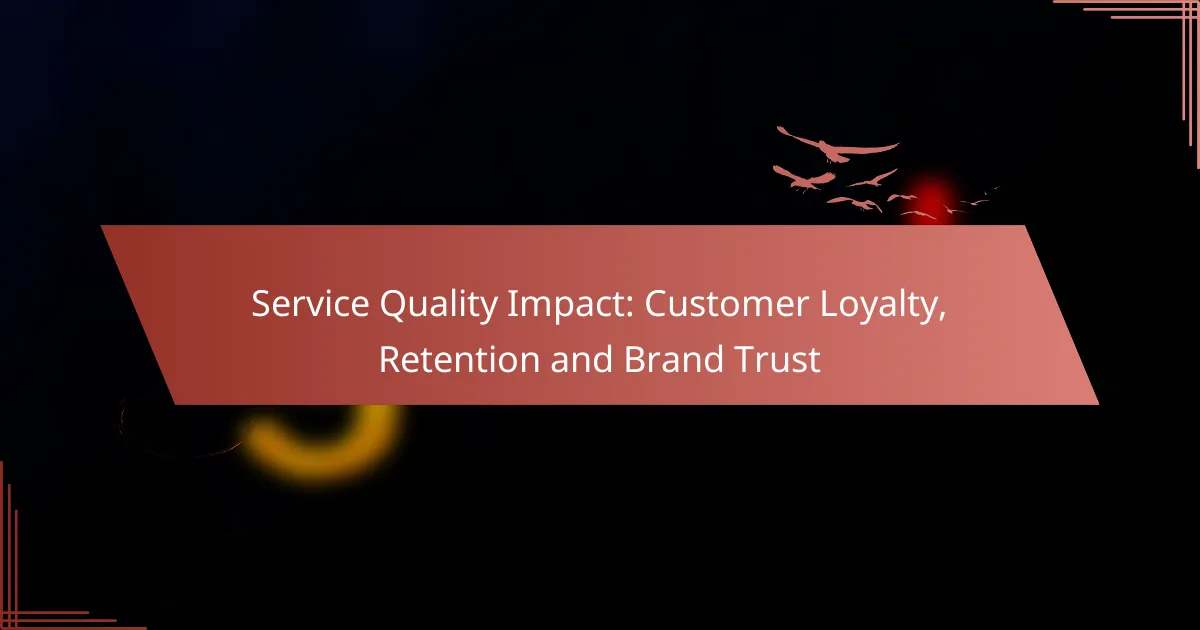 Service Quality Impact: Customer Loyalty, Retention and Brand Trust